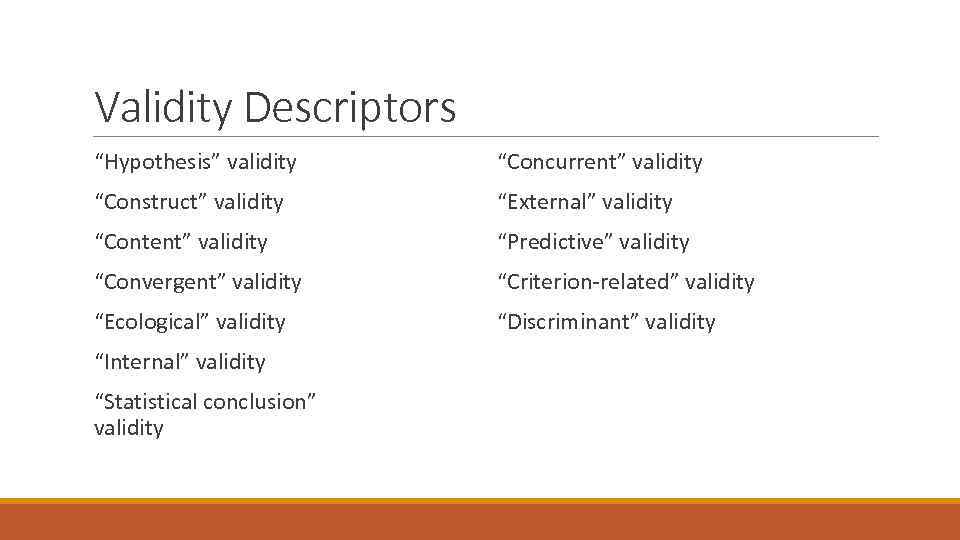 Validity Descriptors

“Hypothesis” validity

“Construct” validity

“Content” validity

“Convergent” validity

“Ecological” validity

“Internal” validity

“Statistical conclusion” validity

“Concurrent” validity

“External” validity

“Predictive” validity

“Criterion-related” validity

“Discriminant” validity